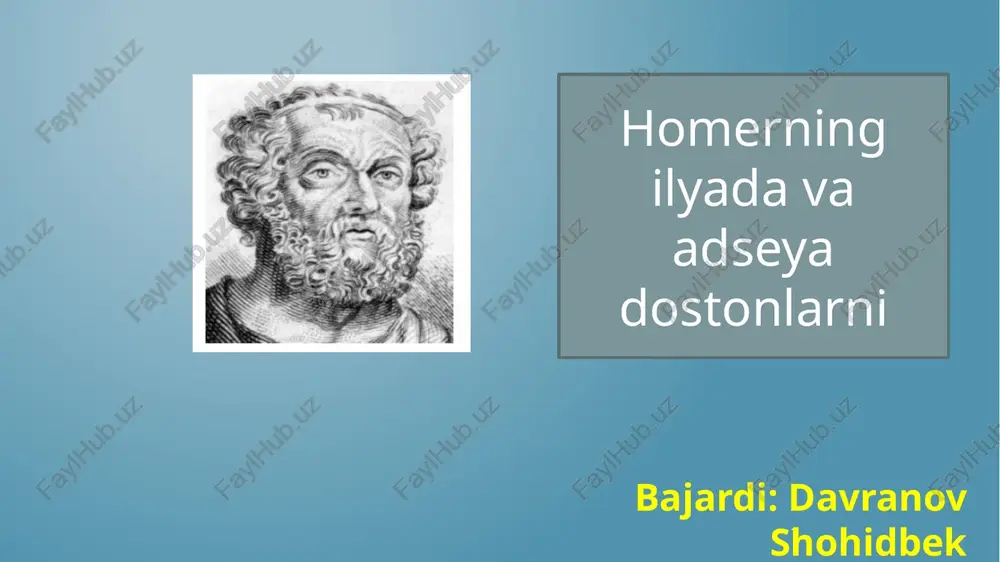 Homerning ilyada va adseya dostonlarni

Bajardi: Davranov Shohidbek

FaylHub.uz